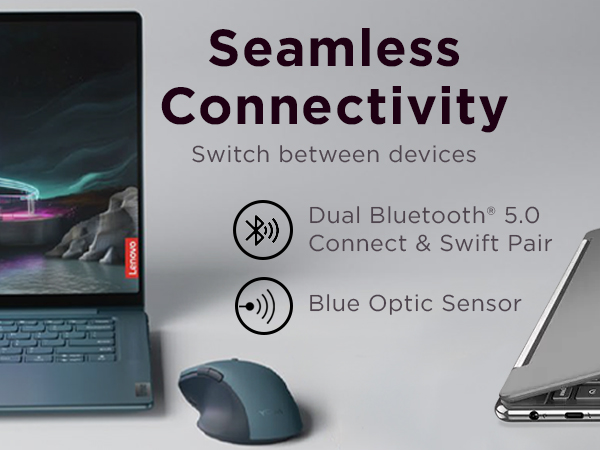 Seamless Connectivity
Switch between devices

Dual Bluetooth® 5.0 Connect & Swift Pair

Blue Optic Sensor

Lenovo